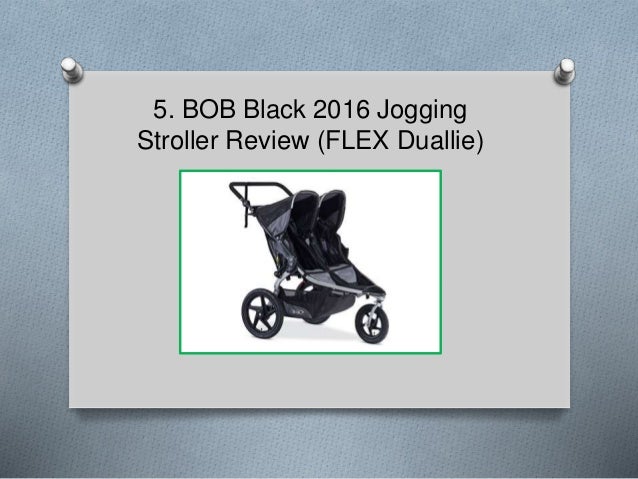 5. BOB Black 2016 Jogging Stroller Review (FLEX Duallie)